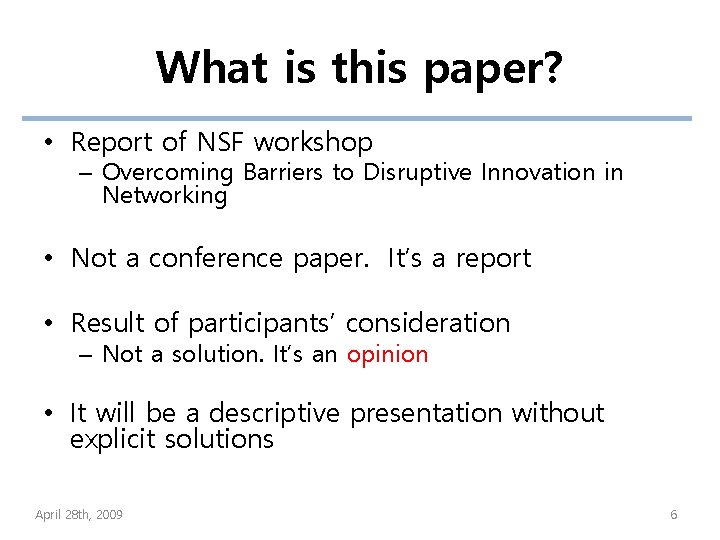 What is this paper?

• Report of NSF workshop
– Overcoming Barriers to Disruptive Innovation in Networking

• Not a conference paper. It's a report

• Result of participants' consideration
– Not a solution. It's an opinion

• It will be a descriptive presentation without explicit solutions

April 28th, 2009

6